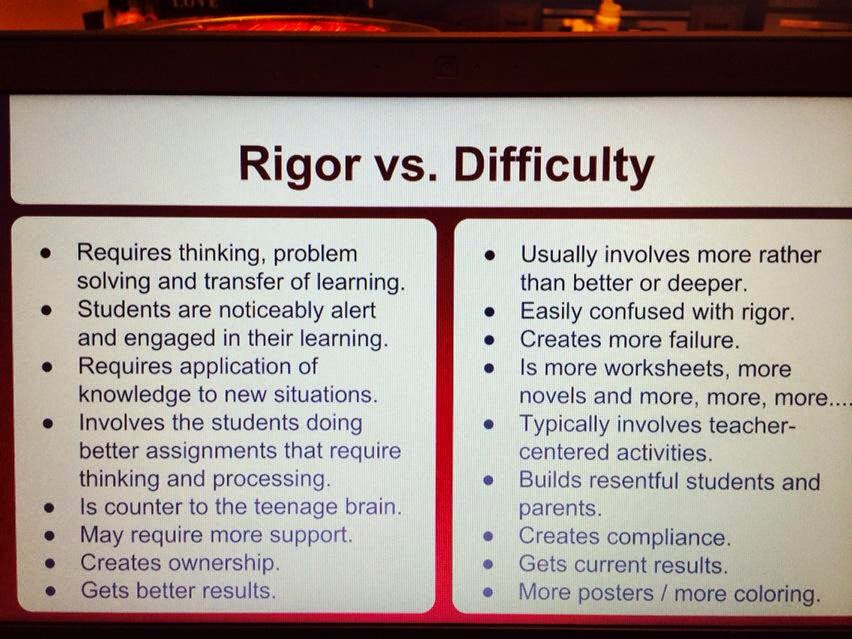 Rigor vs. Difficulty

- Requires thinking, problem solving and transfer of learning.
- Students are noticeably alert and engaged in their learning.
- Requires application of knowledge to new situations.
- Involves the students doing better assignments that require thinking and processing.
- Is counter to the teenage brain.
- May require more support.
- Creates ownership.
- Gets better results.

- Usually involves more rather than better or deeper.
- Easily confused with rigor.
- Creates more failure.
- Is more worksheets, more novels and more, more, more....
- Typically involves teacher-centered activities.
- Builds resentful students and parents.
- Creates compliance.
- Gets current results.
- More posters / more coloring.